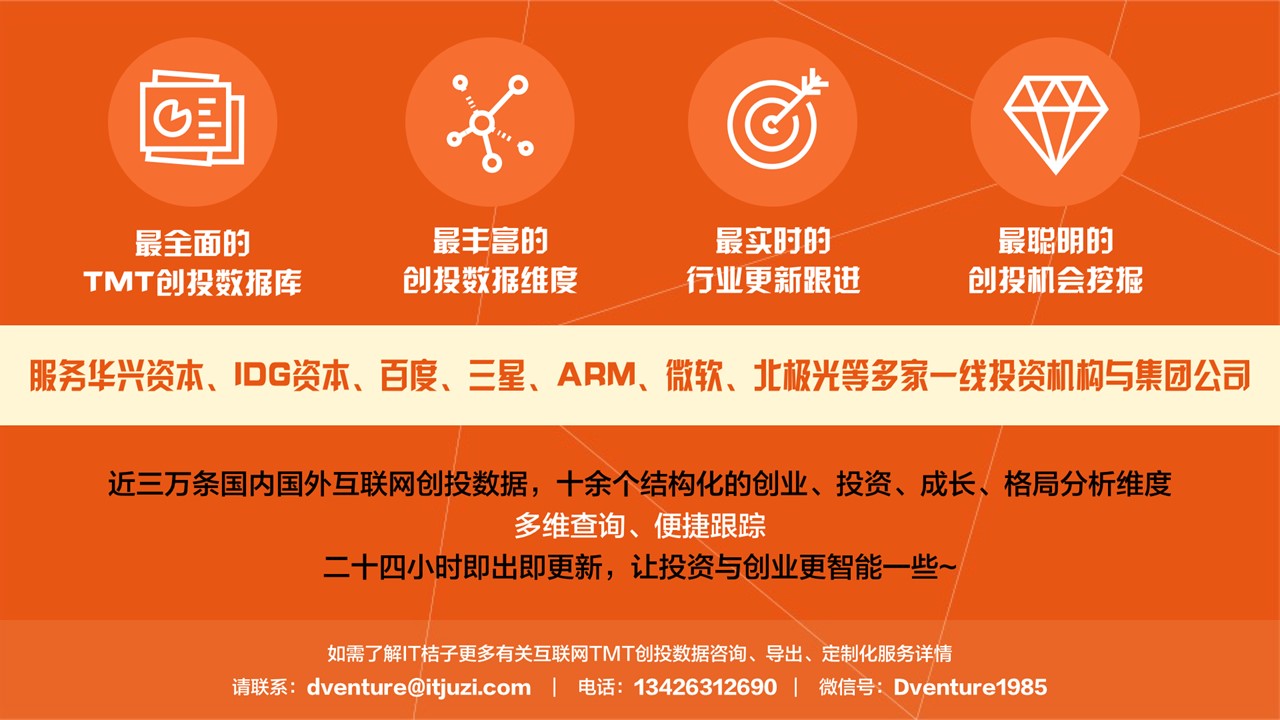 最全面的
TMT创投数据库

最丰富的
创投数据维度

最实时的
行业更新跟进

最聪明的
创投机会挖掘

服务华兴资本、IDG资本、百度、三星、ARM、微软、北极光等多家一线投资机构与集团公司

近三万条国内国外互联网创投数据，十余个结构化的创业、投资、成长、格局分析维度
多维查询、便捷跟踪
二十四小时即出即更新，让投资与创业更智能一些~

如需了解IT桔子更多有关互联网TMT创投数据咨询、导出、定制化服务详情
请联系：dventure@itjuzi.com | 电话：13426312690 | 微信号：Dventure1985